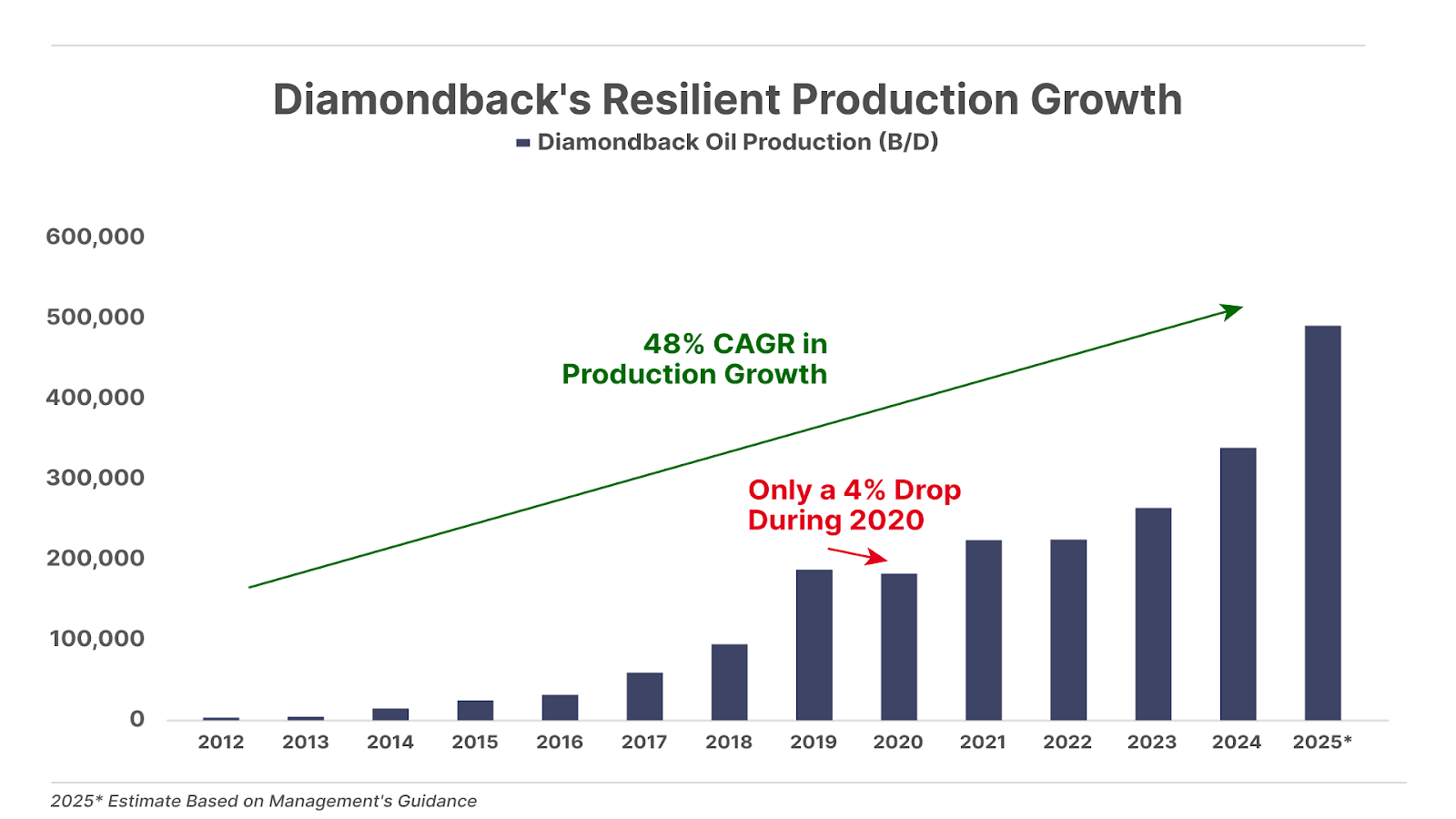 Diamondback's Resilient Production Growth

Diamondback Oil Production (B/D)

600,000
500,000
400,000
300,000
200,000
100,000
0

48% CAGR in Production Growth

Only a 4% Drop During 2020

2012 2013 2014 2015 2016 2017 2018 2019 2020 2021 2022 2023 2024 2025*

2025* Estimate Based on Management's Guidance